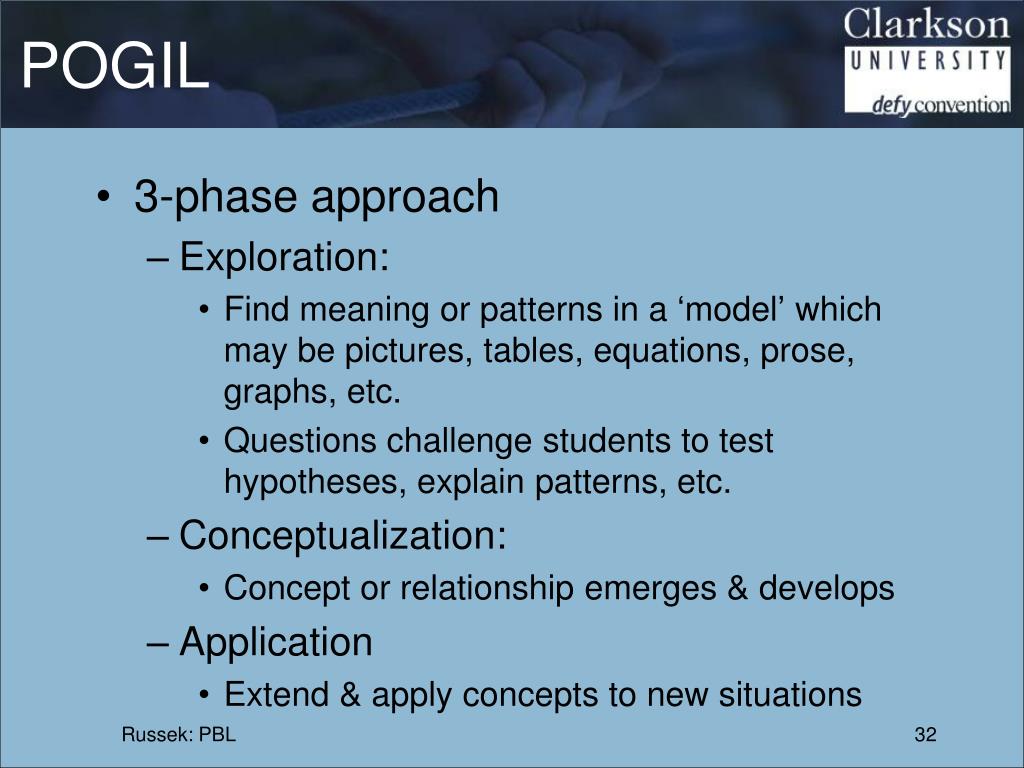 POGIL

Clarkson
UNIVERSITY
defy convention

• 3-phase approach
– Exploration:
• Find meaning or patterns in a ‘model’ which may be pictures, tables, equations, prose, graphs, etc.
• Questions challenge students to test hypotheses, explain patterns, etc.
– Conceptualization:
• Concept or relationship emerges & develops
– Application
• Extend & apply concepts to new situations

Russek: PBL

32